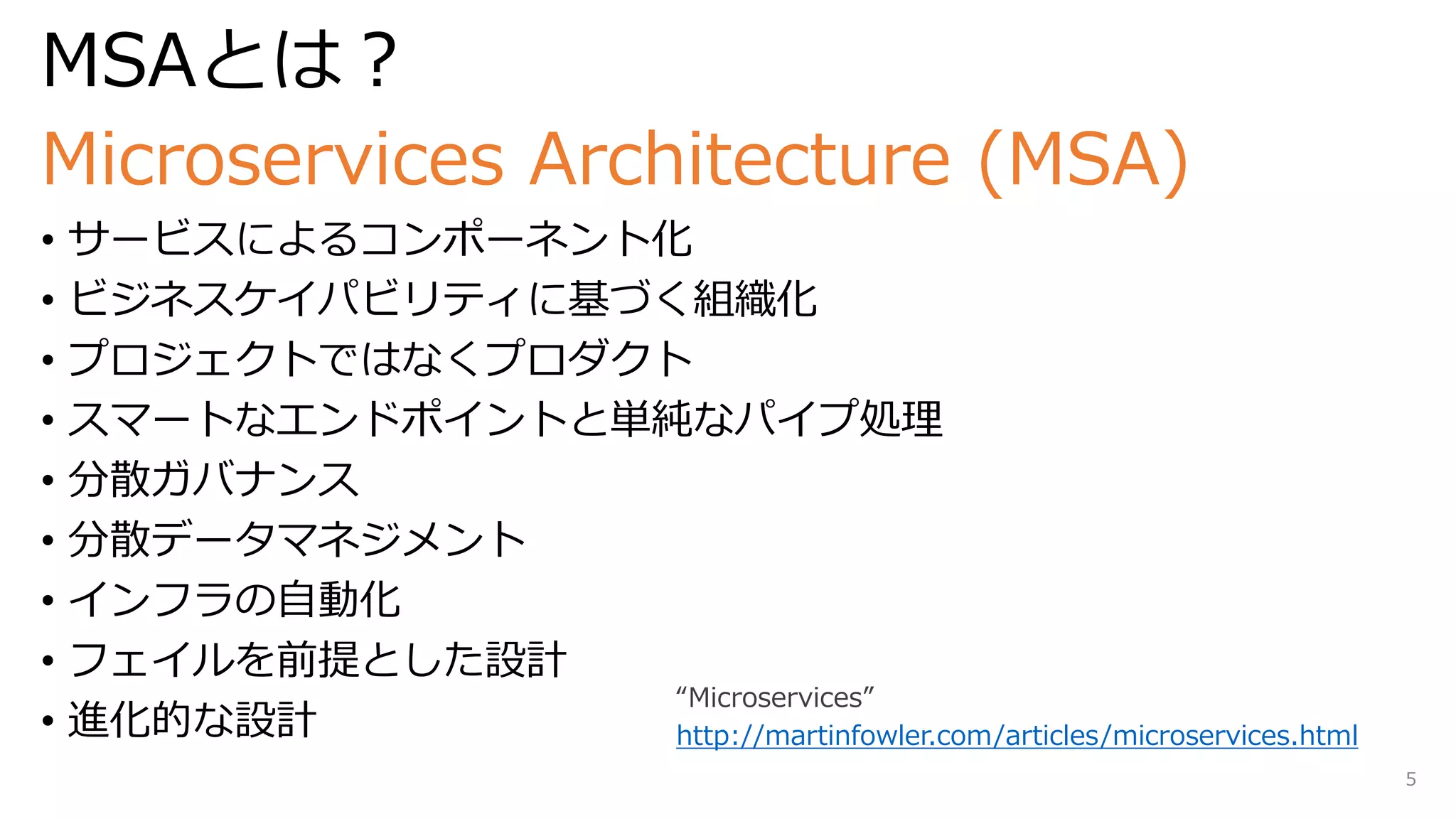 MSAとは？

Microservices Architecture (MSA)

• サービスによるコンポーネント化
• ビジネスケイパビリティに基づく組織化
• プロジェクトではなくプロダクト
• スマートなエンドポイントと単純なパイプ処理
• 分散ガバナンス
• 分散データマネジメント
• インフラの自動化
• フェイルを前提とした設計
• 進化的な設計

“Microservices”
http://martinfowler.com/articles/microservices.html

5